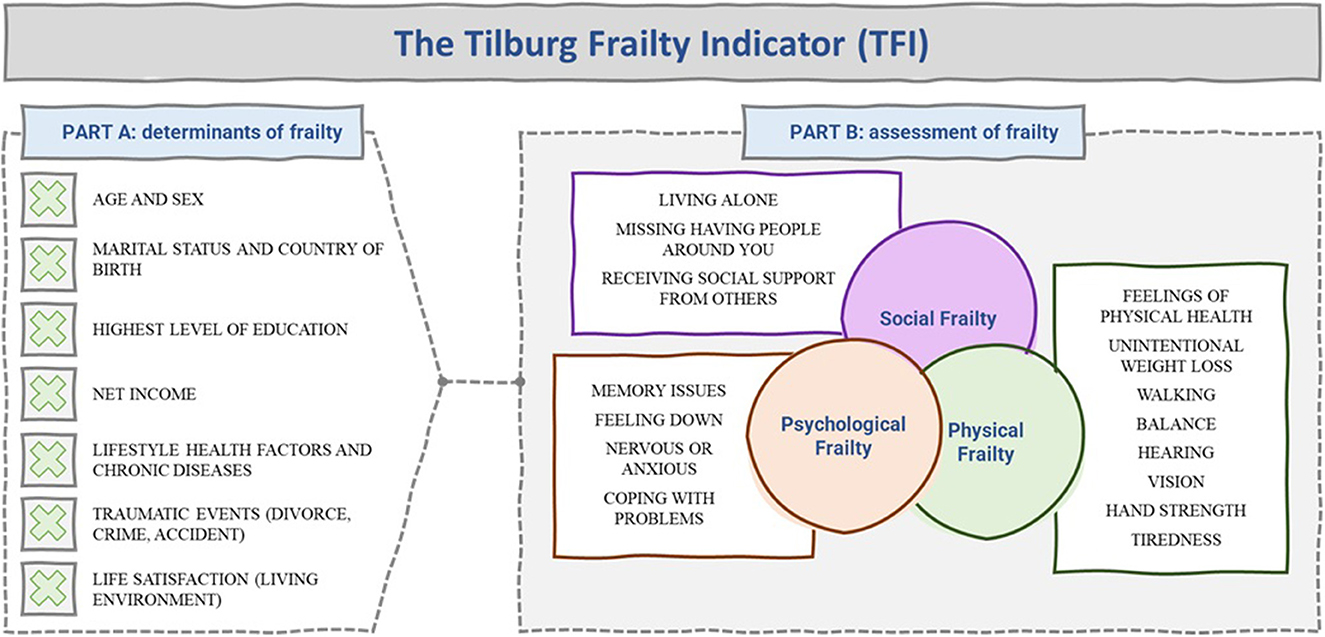 The Tilburg Frailty Indicator (TFI)

PART A: determinants of frailty

AGE AND SEX

MARITAL STATUS AND COUNTRY OF BIRTH

HIGHEST LEVEL OF EDUCATION

NET INCOME

LIFESTYLE HEALTH FACTORS AND CHRONIC DISEASES

TRAUMATIC EVENTS (DIVORCE, CRIME, ACCIDENT)

LIFE SATISFACTION (LIVING ENVIRONMENT)

PART B: assessment of frailty

LIVING ALONE

MISSING HAVING PEOPLE AROUND YOU

RECEIVING SOCIAL SUPPORT FROM OTHERS

Social Frailty

MEMORY ISSUES

FEELING DOWN

NERVOUS OR ANXIOUS

COPING WITH PROBLEMS

Psychological Frailty

Physical Frailty

FEELINGS OF PHYSICAL HEALTH

UNINTENTIONAL WEIGHT LOSS

WALKING

BALANCE

HEARING

VISION

HAND STRENGTH

TIREDNESS